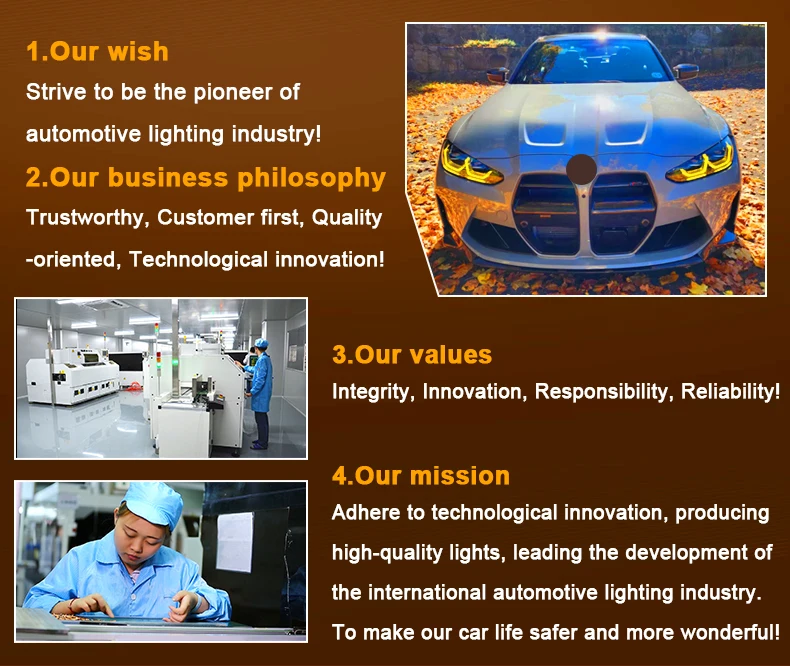 1.Our wish

Strive to be the pioneer of automotive lighting industry!

2.Our business philosophy

Trustworthy, Customer first, Quality -oriented, Technological innovation!

3.Our values

Integrity, Innovation, Responsibility, Reliability!

4.Our mission

Adhere to technological innovation, producing high-quality lights, leading the development of the international automotive lighting industry. To make our car life safer and more wonderful!